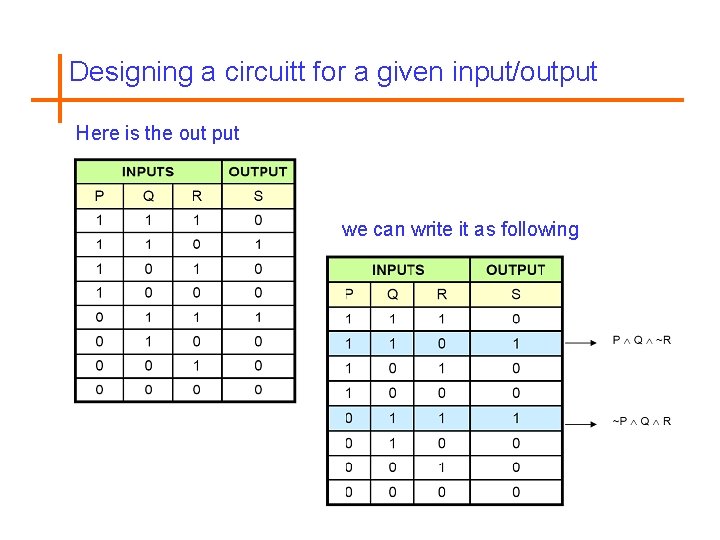 Designing a circuitt for a given input/output

Here is the out put

| INPUTS | | | OUTPUT |
|---|---|---|---|
| P | Q | R | S |
| 1 | 1 | 1 | 0 |
| 1 | 1 | 0 | 1 |
| 1 | 0 | 1 | 0 |
| 1 | 0 | 0 | 0 |
| 0 | 1 | 1 | 1 |
| 0 | 1 | 0 | 0 |
| 0 | 0 | 1 | 0 |
| 0 | 0 | 0 | 0 |

we can write it as following

| INPUTS | | | OUTPUT |
|---|---|---|---|
| P | Q | R | S |
| 1 | 1 | 1 | 0 |
| 1 | 1 | 0 | 1 |
| 1 | 0 | 1 | 0 |
| 1 | 0 | 0 | 0 |
| 0 | 1 | 1 | 1 |
| 0 | 1 | 0 | 0 |
| 0 | 0 | 1 | 0 |
| 0 | 0 | 0 | 0 |

$P \wedge Q \wedge \sim R$

$\sim P \wedge Q \wedge R$